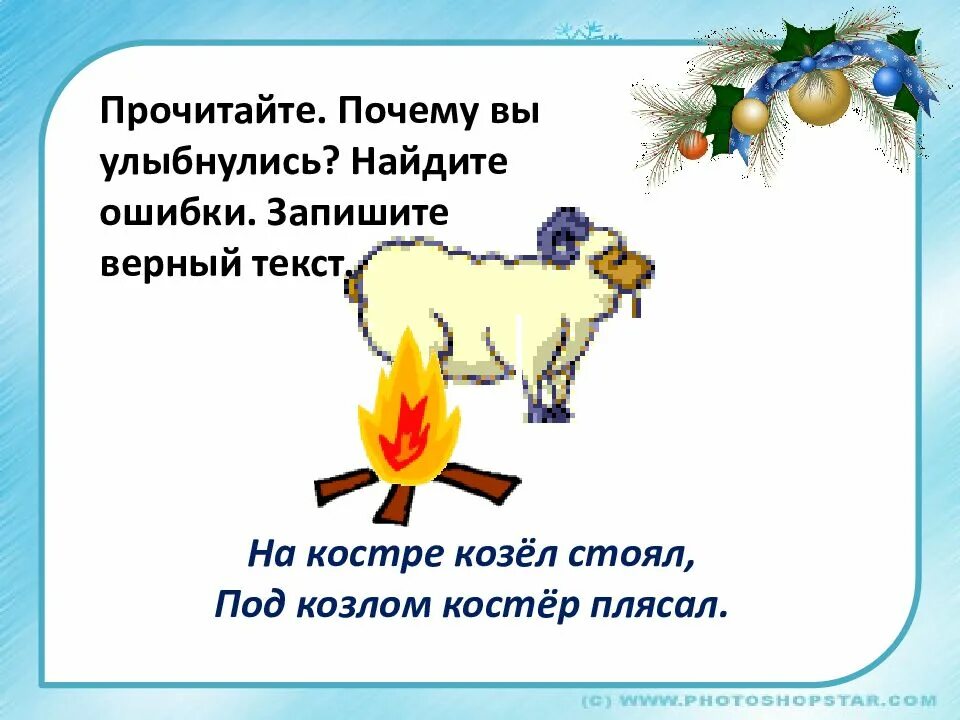 Прочитайте. Почему вы улыбнулись? Найдите ошибки. Запишите верный текст.

На костре козёл стоял,
Под козлом костёр плясал.

(C) WWW.PHOTOSHOPSTAR.COM